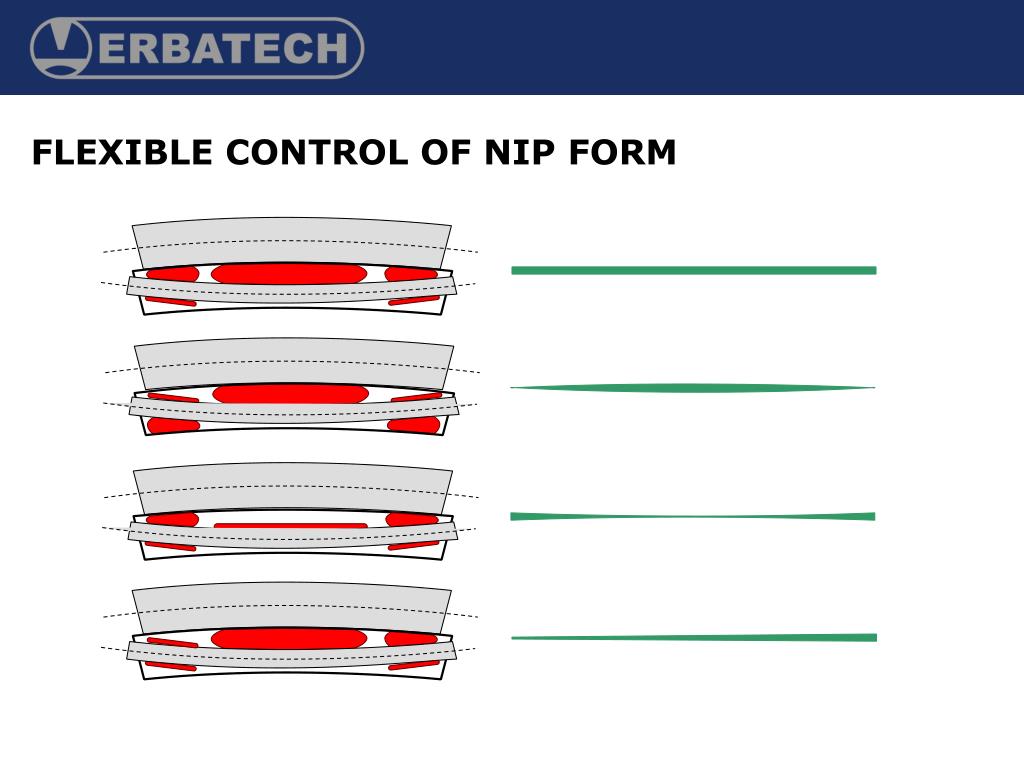 ERBATECH

FLEXIBLE CONTROL OF NIP FORM